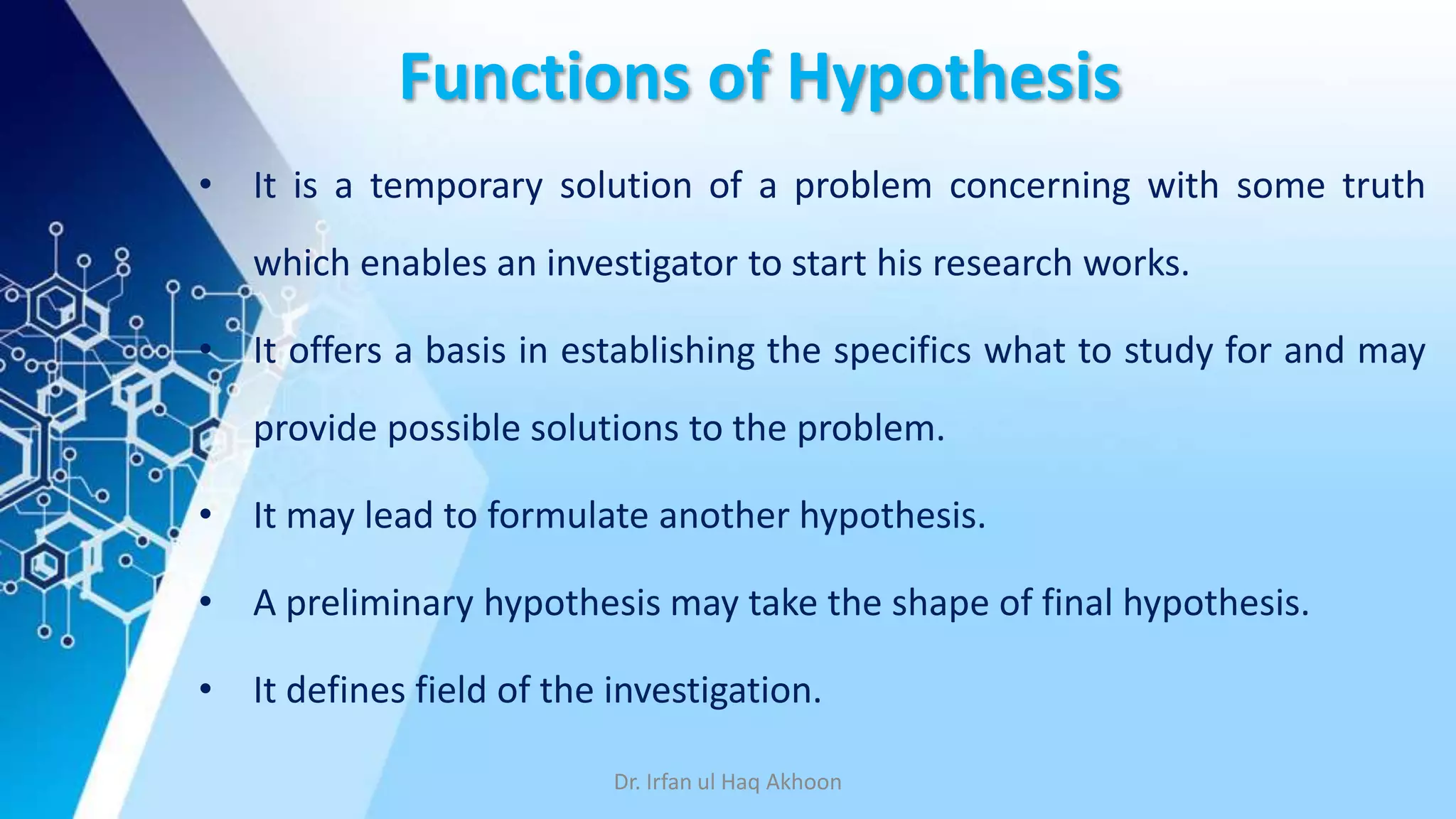 Functions of Hypothesis

• It is a temporary solution of a problem concerning with some truth which enables an investigator to start his research works.

• It offers a basis in establishing the specifics what to study for and may provide possible solutions to the problem.

• It may lead to formulate another hypothesis.

• A preliminary hypothesis may take the shape of final hypothesis.

• It defines field of the investigation.

Dr. Irfan ul Haq Akhoon